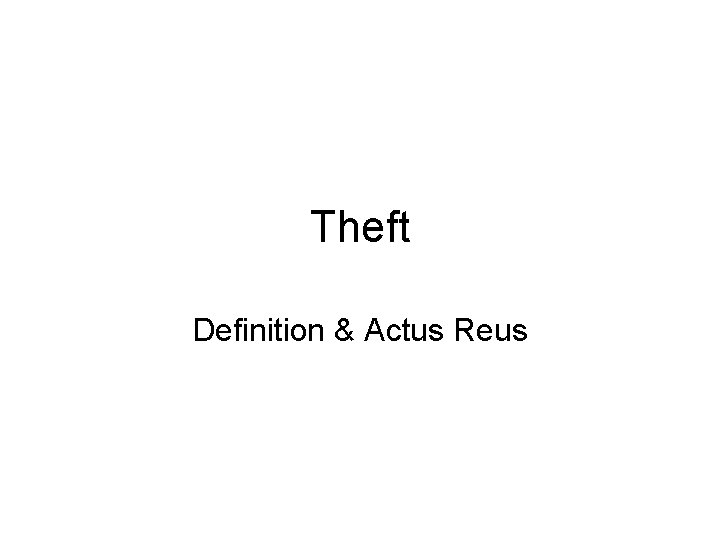 Theft

Definition & Actus Reus